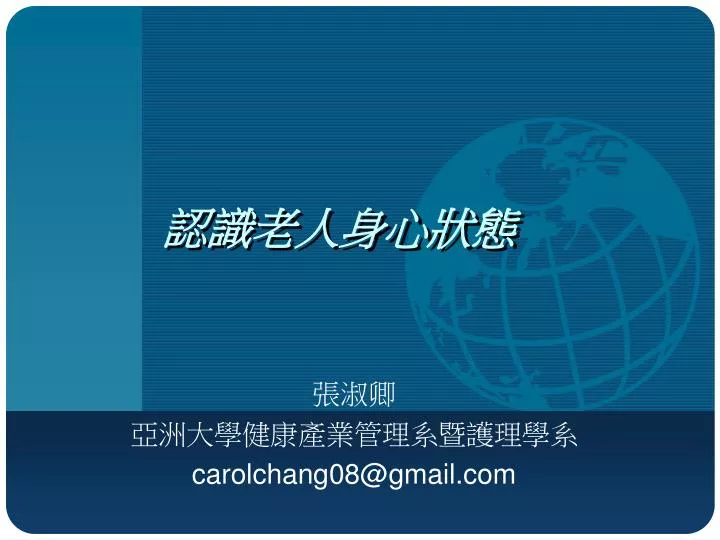 認識老人身心狀態

張淑卿
亞洲大學健康產業管理系暨護理學系
carolchang08@gmail.com